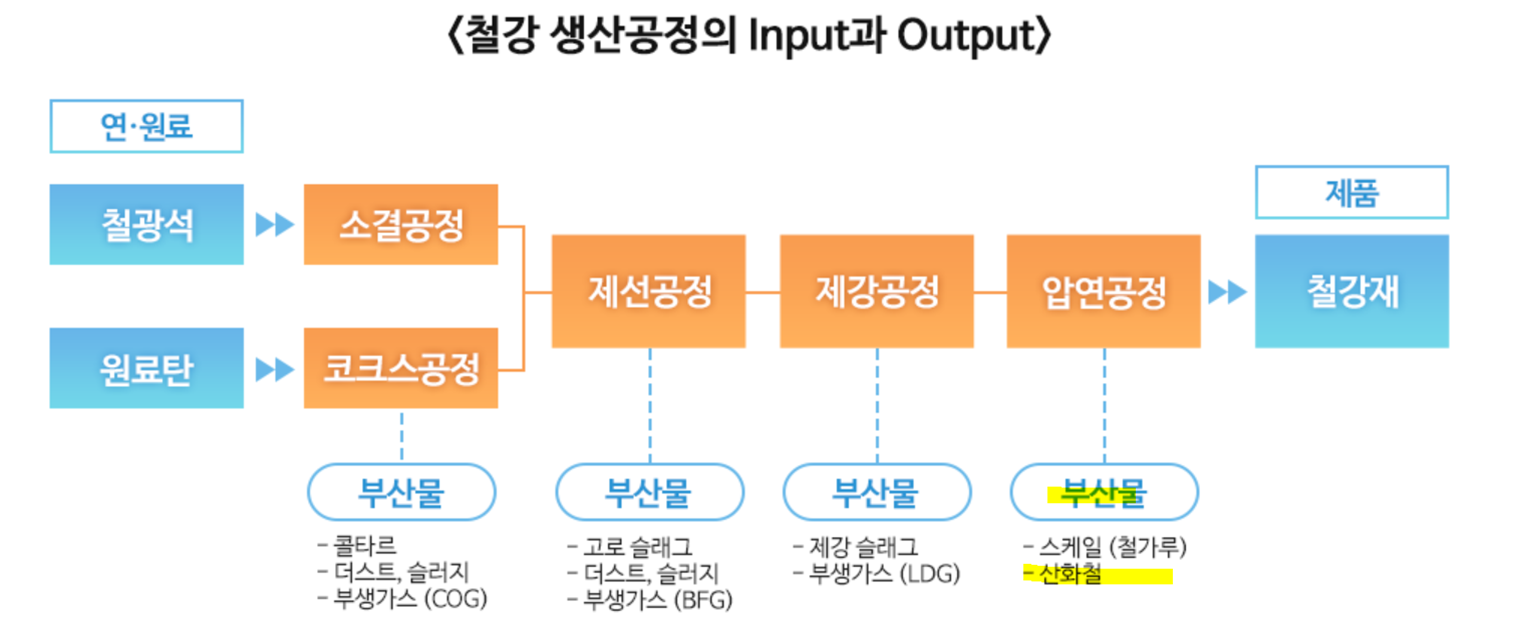 〈철강 생산공정의 Input과 Output〉

연·원료

철광석

원료탄

소결공정

코크스공정

제선공정

제강공정

압연공정

제품

철강재

부산물
- 콜타르
- 더스트, 슬러지
- 부생가스 (COG)

부산물
- 고로 슬래그
- 더스트, 슬러지
- 부생가스 (BFG)

부산물
- 제강 슬래그
- 부생가스 (LDG)

부산물
- 스케일 (철가루)
- 산화철